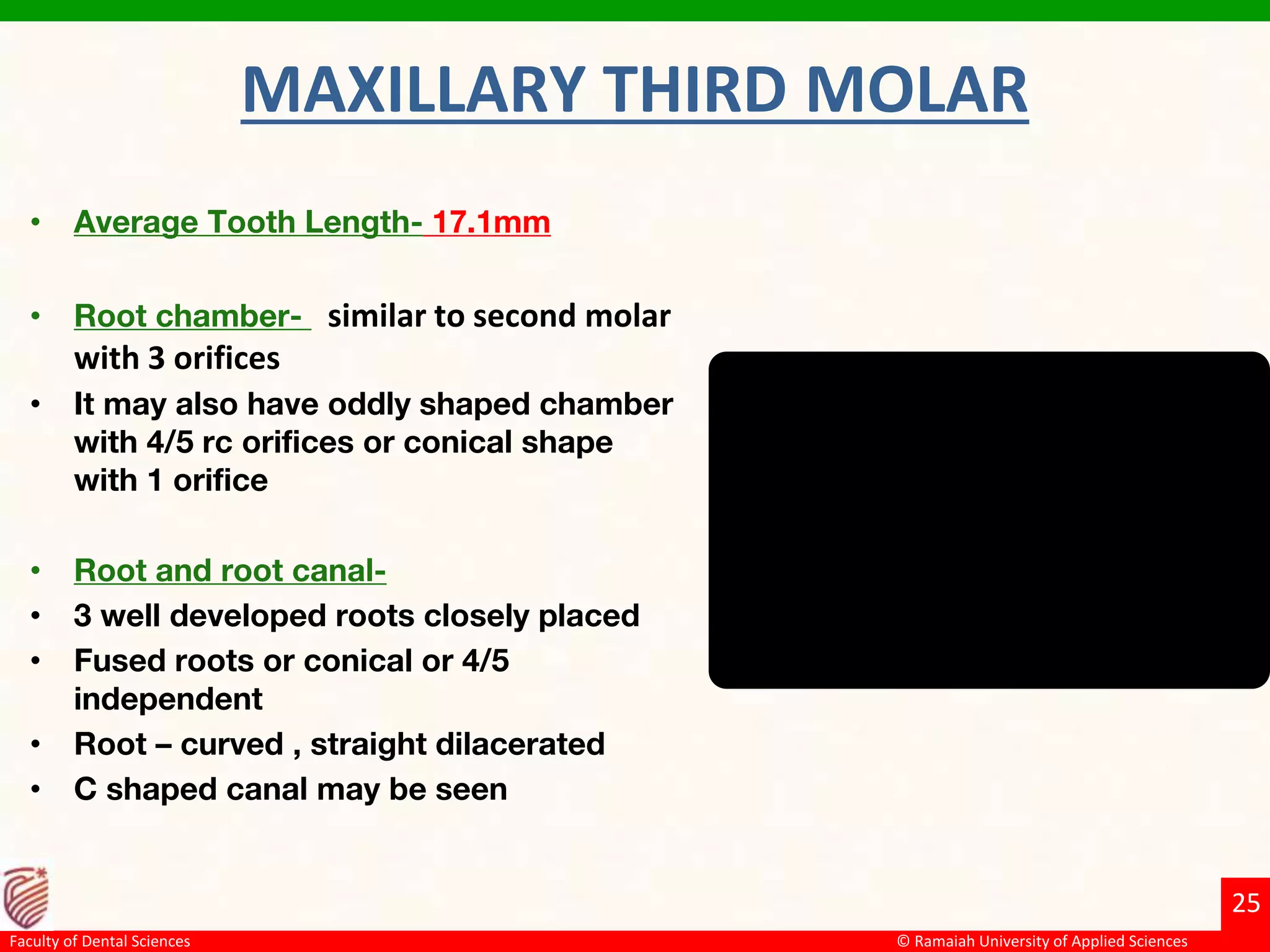 MAXILLARY THIRD MOLAR

• Average Tooth Length- 17.1mm

• Root chamber- similar to second molar with 3 orifices
• It may also have oddly shaped chamber with 4/5 rc orifices or conical shape with 1 orifice

• Root and root canal-
• 3 well developed roots closely placed
• Fused roots or conical or 4/5 independent
• Root – curved , straight dilacerated
• C shaped canal may be seen

25

Faculty of Dental Sciences

© Ramaiah University of Applied Sciences